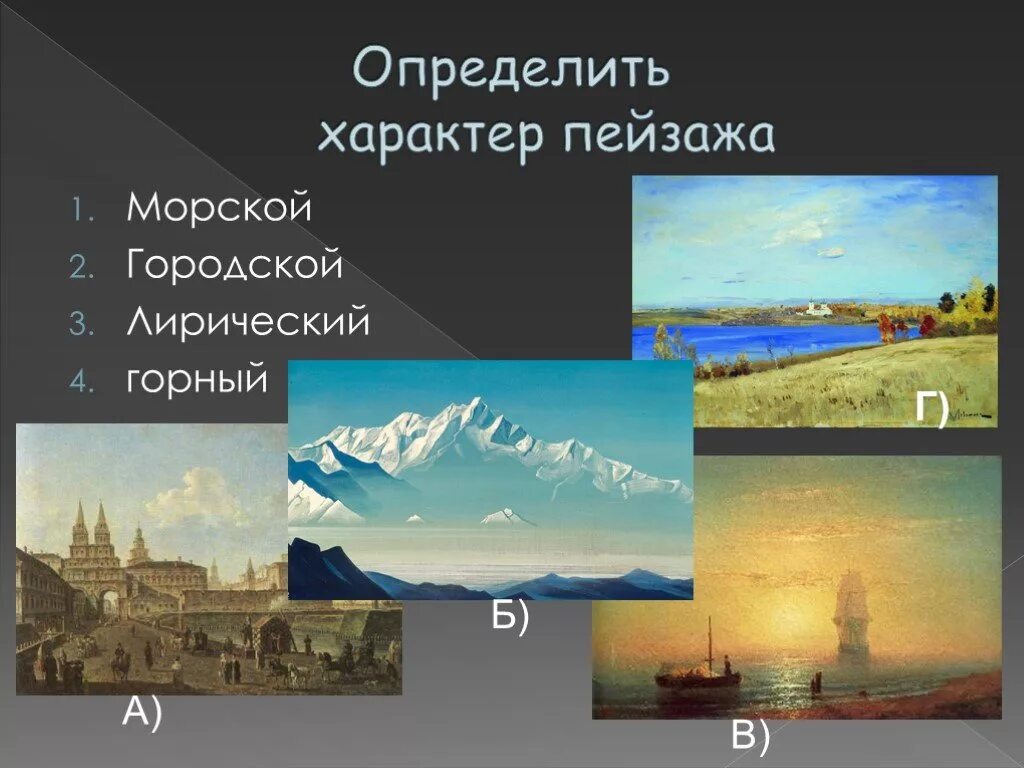 Определить характер пейзажа

1. Морской
2. Городской
3. Лирический
4. горный

Г)

Б)

А)

В)